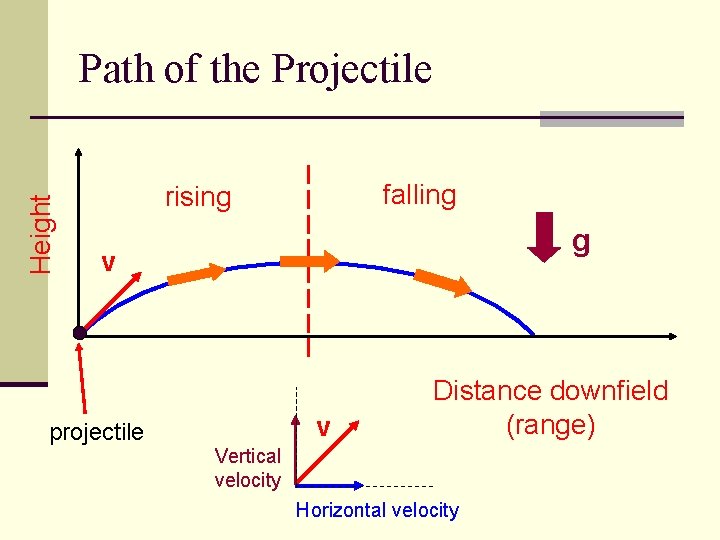 Path of the Projectile

Height

rising

falling

g

v

projectile

Distance downfield (range)

v

Vertical velocity

Horizontal velocity